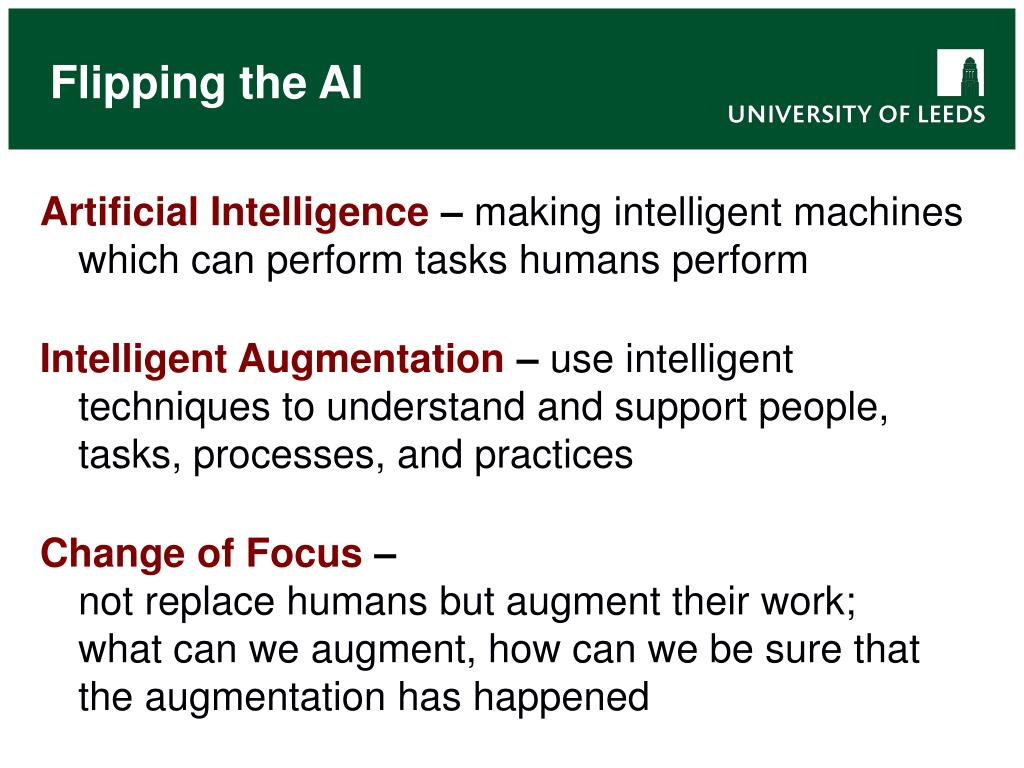 Flipping the AI

UNIVERSITY OF LEEDS

Artificial Intelligence – making intelligent machines which can perform tasks humans perform

Intelligent Augmentation – use intelligent techniques to understand and support people, tasks, processes, and practices

Change of Focus –
not replace humans but augment their work;
what can we augment, how can we be sure that the augmentation has happened